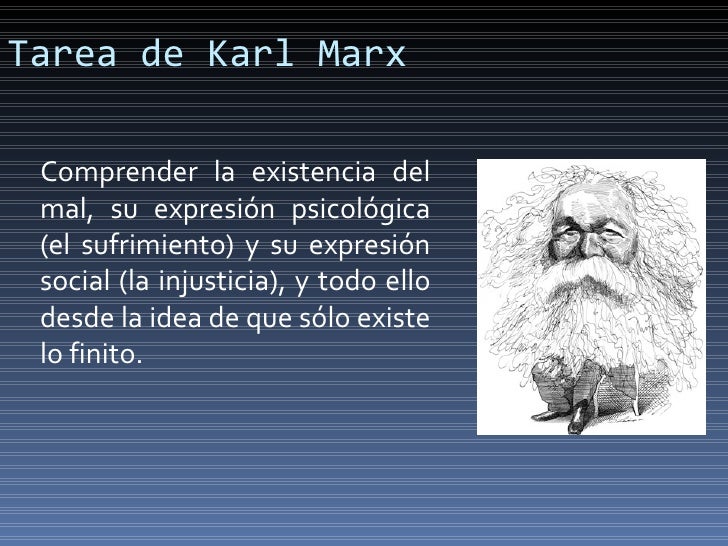 Tarea de Karl Marx

Comprender la existencia del mal, su expresión psicológica (el sufrimiento) y su expresión social (la injusticia), y todo ello desde la idea de que sólo existe lo finito.